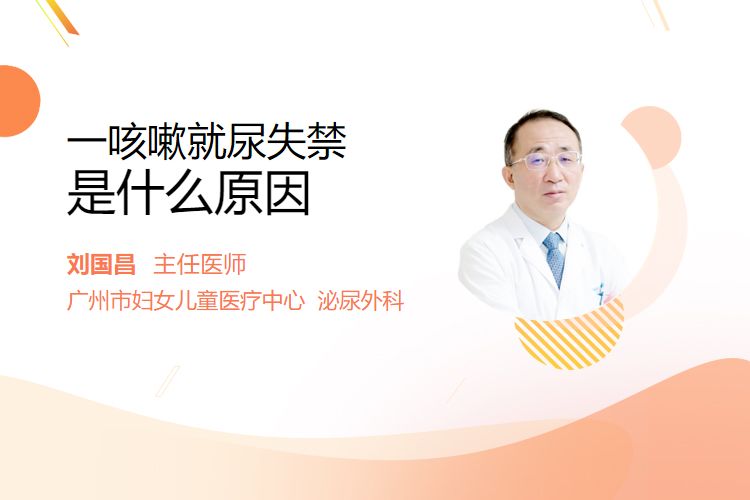 一咳嗽就尿失禁
是什么原因

刘国昌 主任医师
广州市妇女儿童医疗中心 泌尿外科